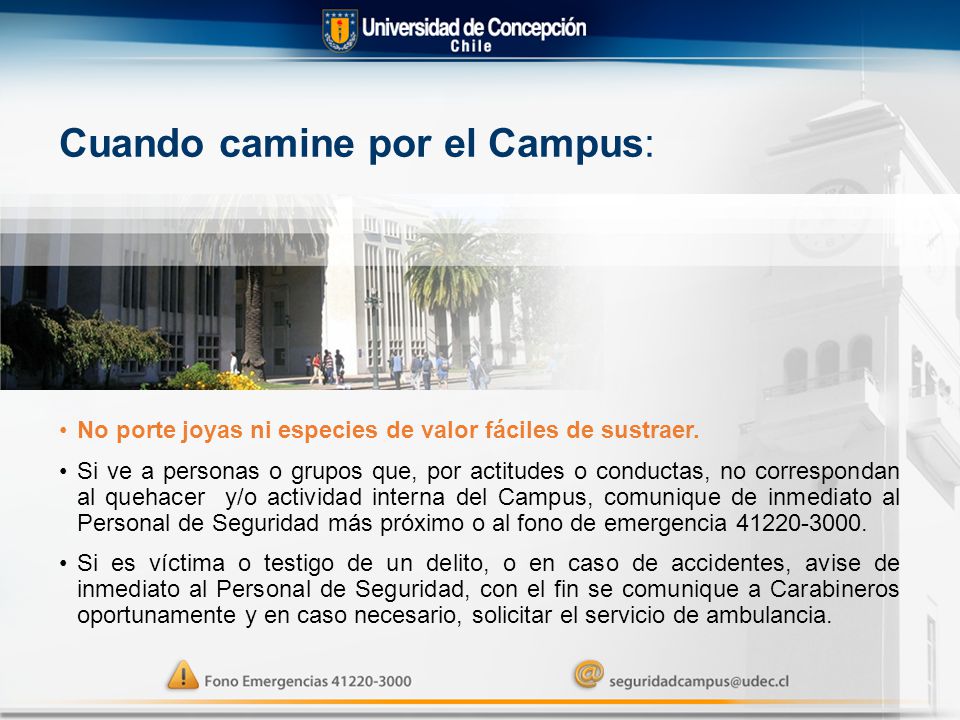 Universidad de Concepción
Chile

Cuando camine por el Campus:

• No porte joyas ni especies de valor fáciles de sustraer.

• Si ve a personas o grupos que, por actitudes o conductas, no correspondan al quehacer y/o actividad interna del Campus, comunique de inmediato al Personal de Seguridad más próximo o al fono de emergencia 41220-3000.

• Si es víctima o testigo de un delito, o en caso de accidentes, avise de inmediato al Personal de Seguridad, con el fin se comunique a Carabineros oportunamente y en caso necesario, solicitar el servicio de ambulancia.

Fono Emergencias 41220-3000

seguridadcampus@udec.cl